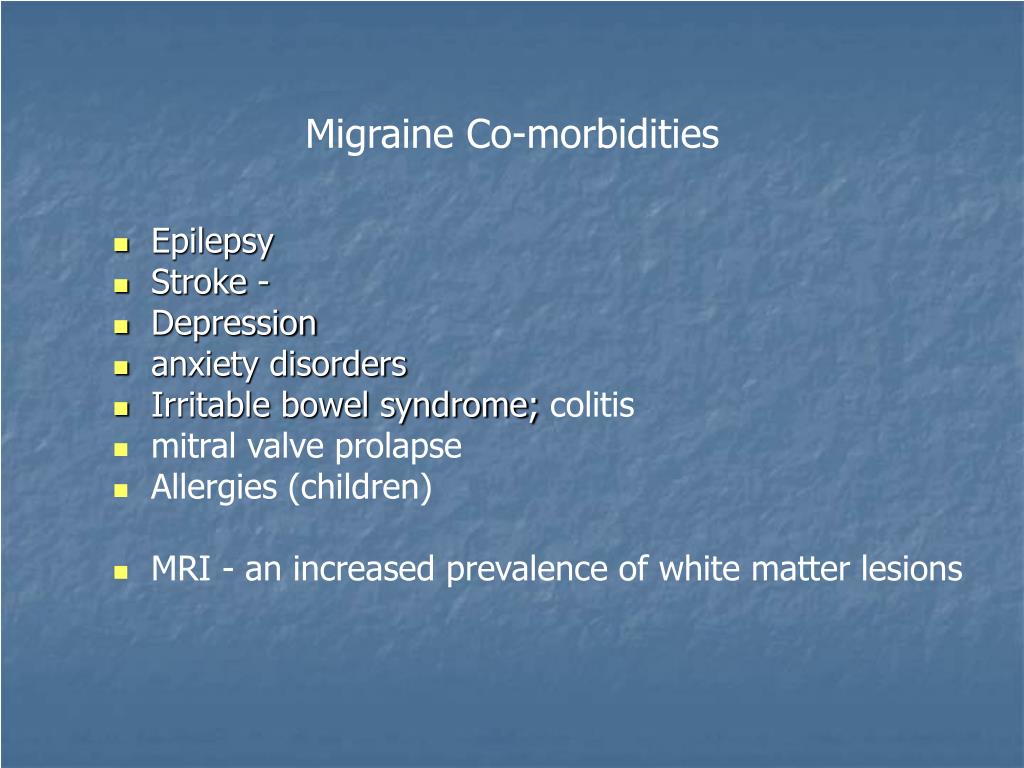 Migraine Co-morbidities

- Epilepsy
- Stroke -
- Depression
- anxiety disorders
- Irritable bowel syndrome; colitis
- mitral valve prolapse
- Allergies (children)

- MRI - an increased prevalence of white matter lesions